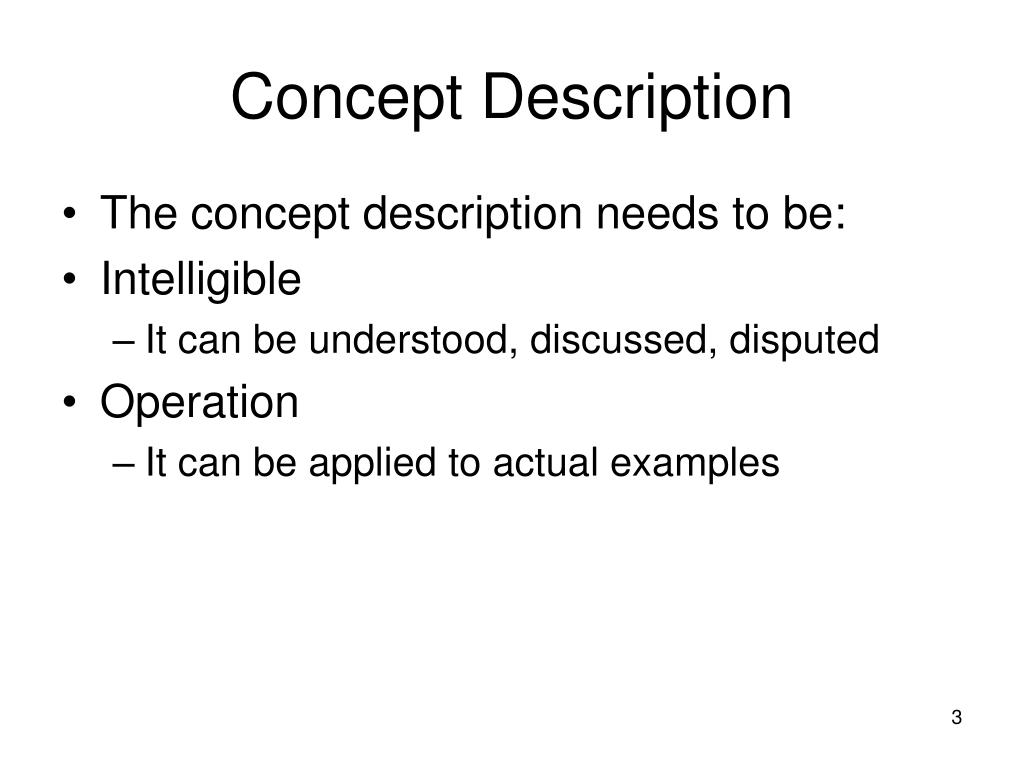 Concept Description

• The concept description needs to be:
• Intelligible
– It can be understood, discussed, disputed
• Operation
– It can be applied to actual examples

3